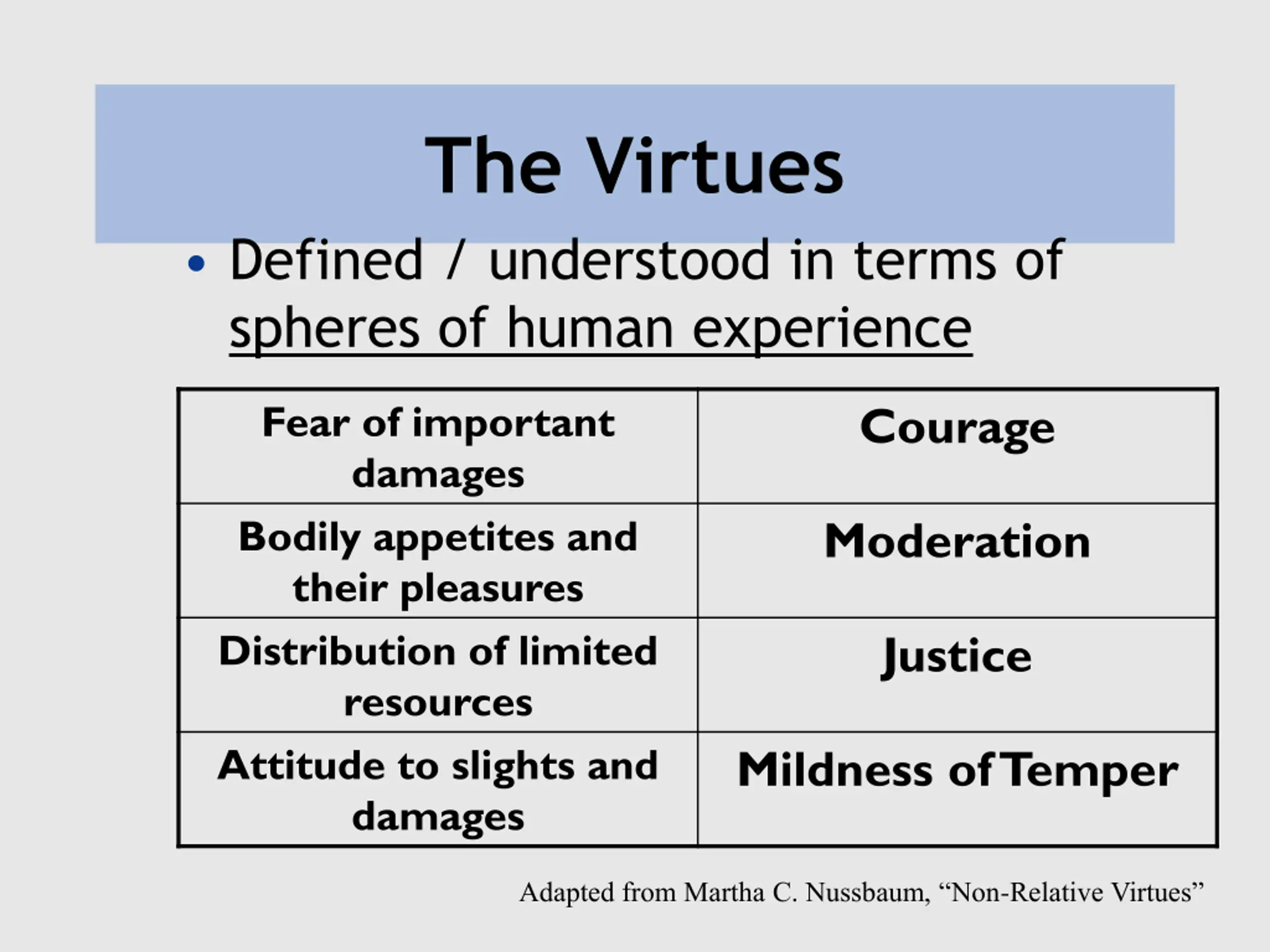 The Virtues

• Defined / understood in terms of spheres of human experience

| Fear of important damages | Courage |
|---|---|
| Bodily appetites and their pleasures | Moderation |
| Distribution of limited resources | Justice |
| Attitude to slights and damages | Mildness of Temper |

Adapted from Martha C. Nussbaum, “Non-Relative Virtues”